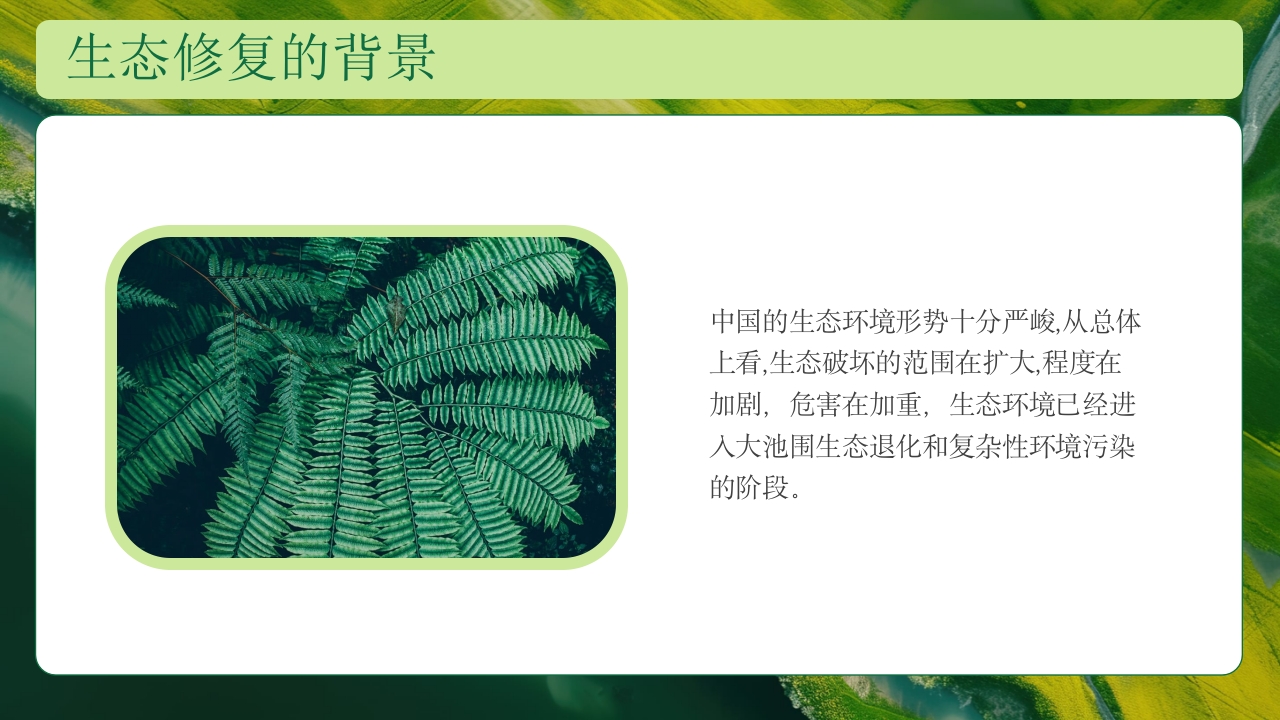 生态修复的背景

中国的生态环境形势十分严峻,从总体上看,生态破坏的范围在扩大,程度在加剧，危害在加重，生态环境已经进入大池围生态退化和复杂性环境污染的阶段。